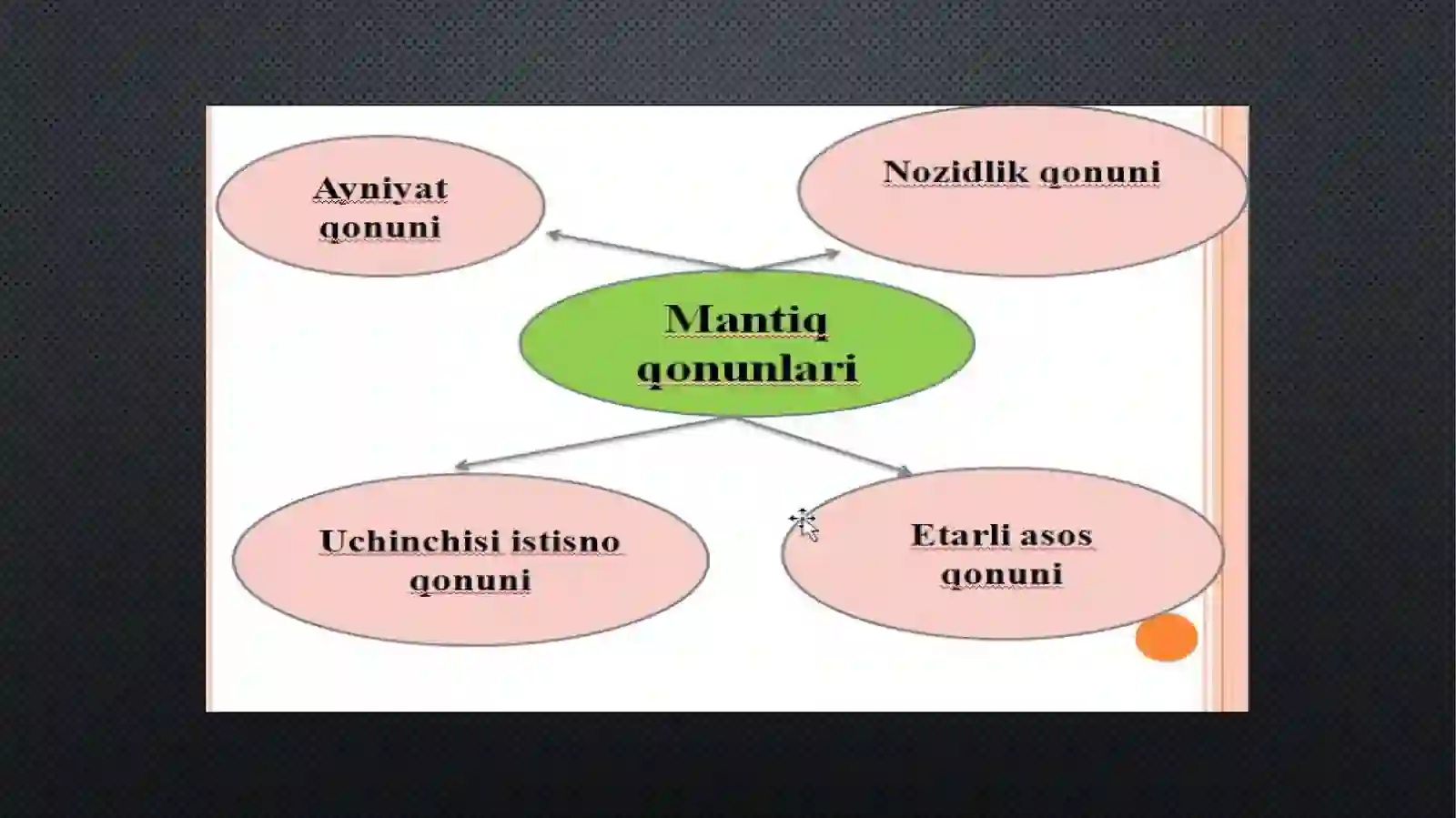 Ayniyat qonuni

Nozidlik qonuni

Mantiq qonunlari

Uchinchisi istisno qonuni

Etarli asos qonuni